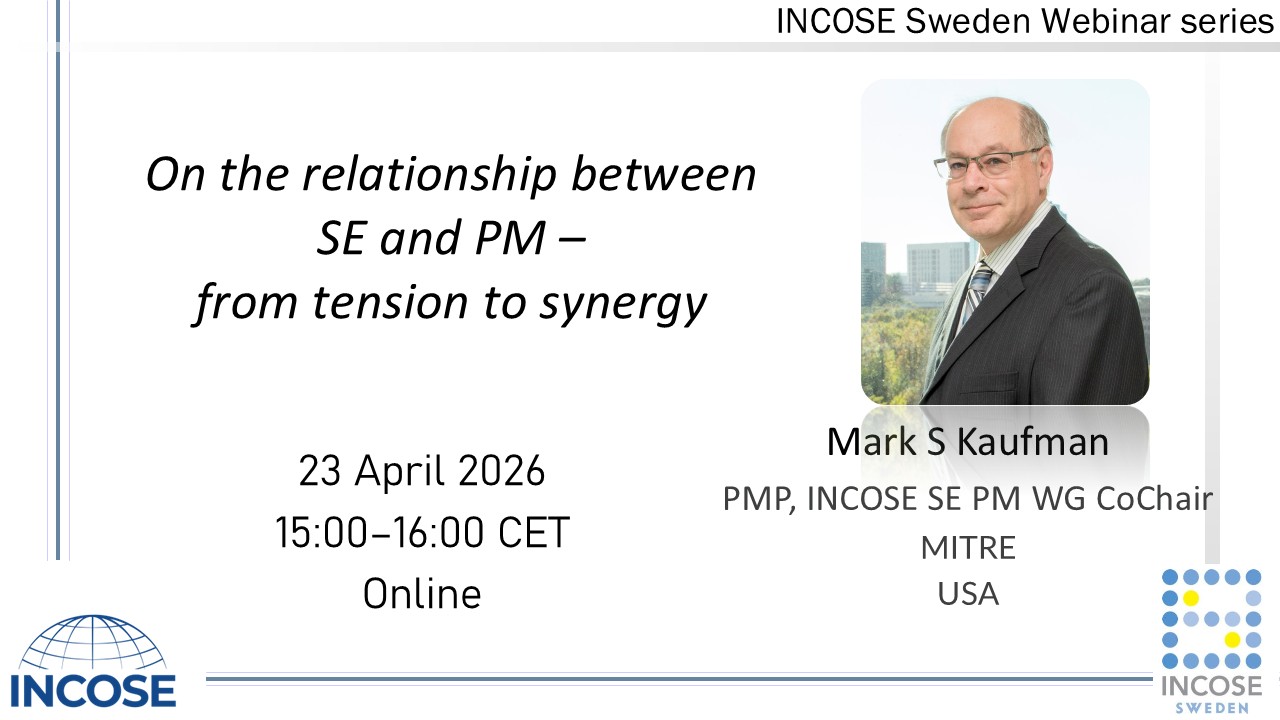 INCOSE Sweden Webinar series

On the relationship between SE and PM – from tension to synergy

23 April 2026
15:00–16:00 CET
Online

Mark S Kaufman
PMP, INCOSE SE PM WG CoChair
MITRE
USA

INCOSE

INCOSE
SWEDEN